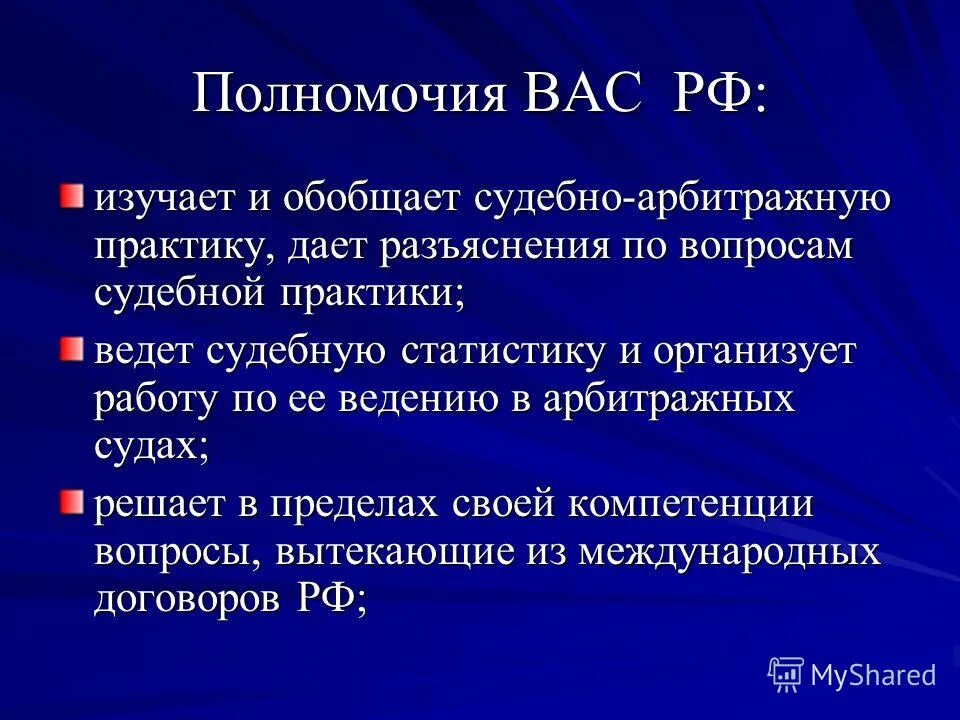 Полномочия ВАС РФ:

изучает и обобщает судебно-арбитражную практику, дает разъяснения по вопросам судебной практики;

ведет судебную статистику и организует работу по ее ведению в арбитражных судах;

решает в пределах своей компетенции вопросы, вытекающие из международных договоров РФ;

MyShared